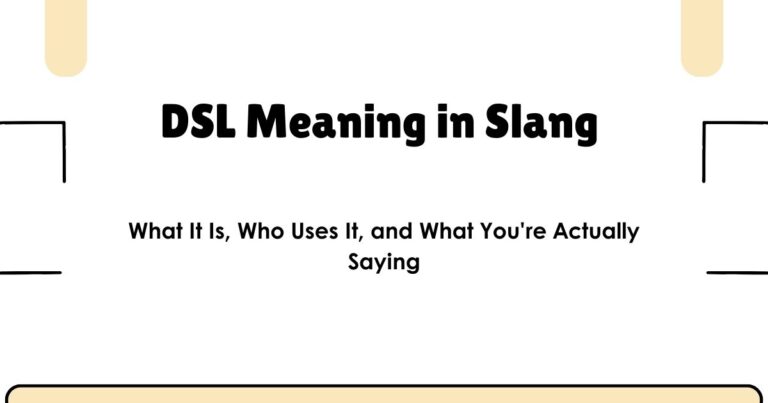 DSL Meaning in Slang

What It Is, Who Uses It, and What You're Actually Saying